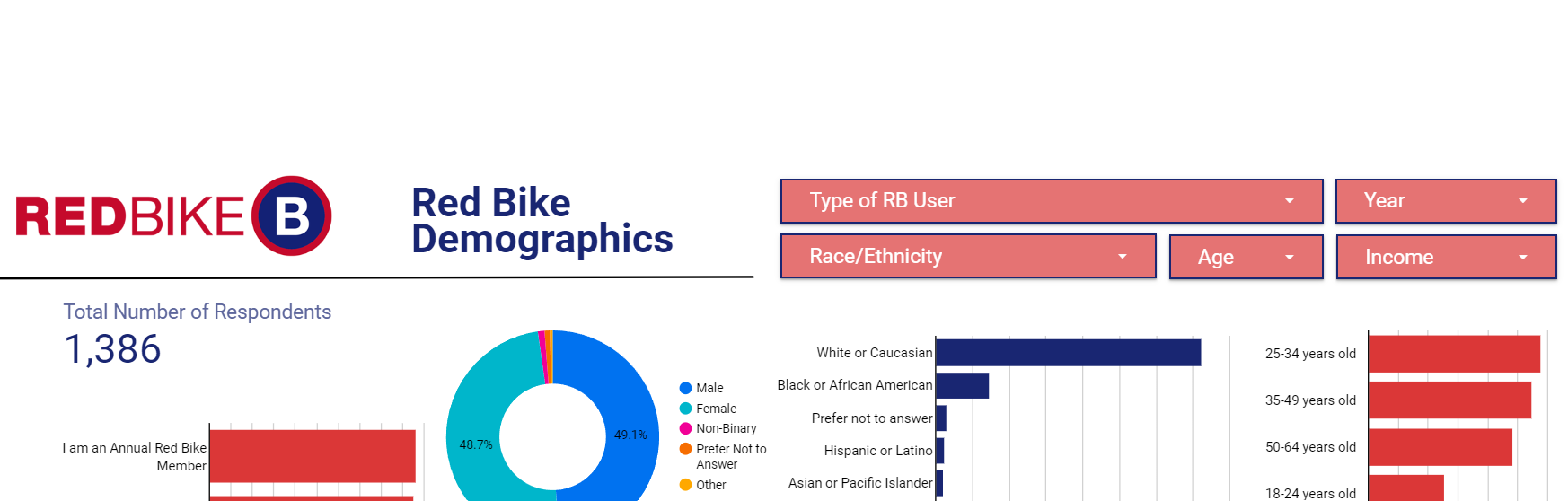 REDBIKE B

Red Bike Demographics

Type of RB User

Year

Race/Ethnicity

Age

Income

Total Number of Respondents

1,386

I am an Annual Red Bike Member

48.7%

49.1%

Male

Female

Non-Binary

Prefer Not to Answer

Other

White or Caucasian

Black or African American

Prefer not to answer

Hispanic or Latino

Asian or Pacific Islander

25-34 years old

35-49 years old

50-64 years old

18-24 years old